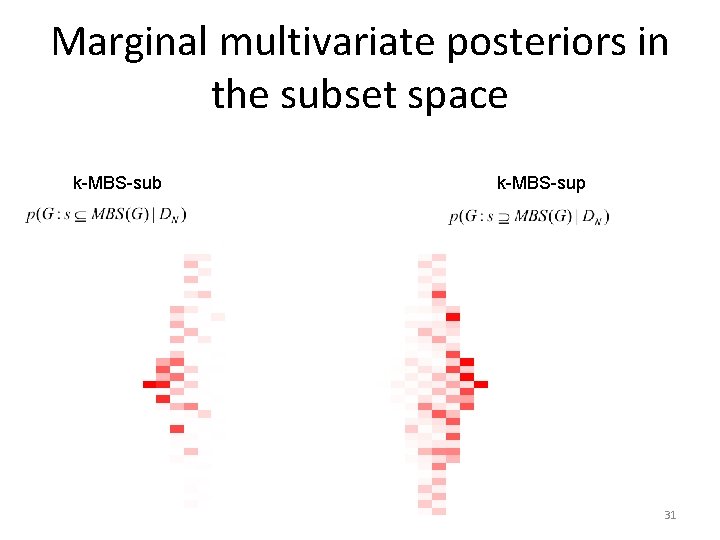 Marginal multivariate posteriors in the subset space

k-MBS-sub

$p(G : s \subseteq MBS(G) \mid D_N)$

k-MBS-sup

$p(G : s \supseteq MBS(G) \mid D_N)$

31